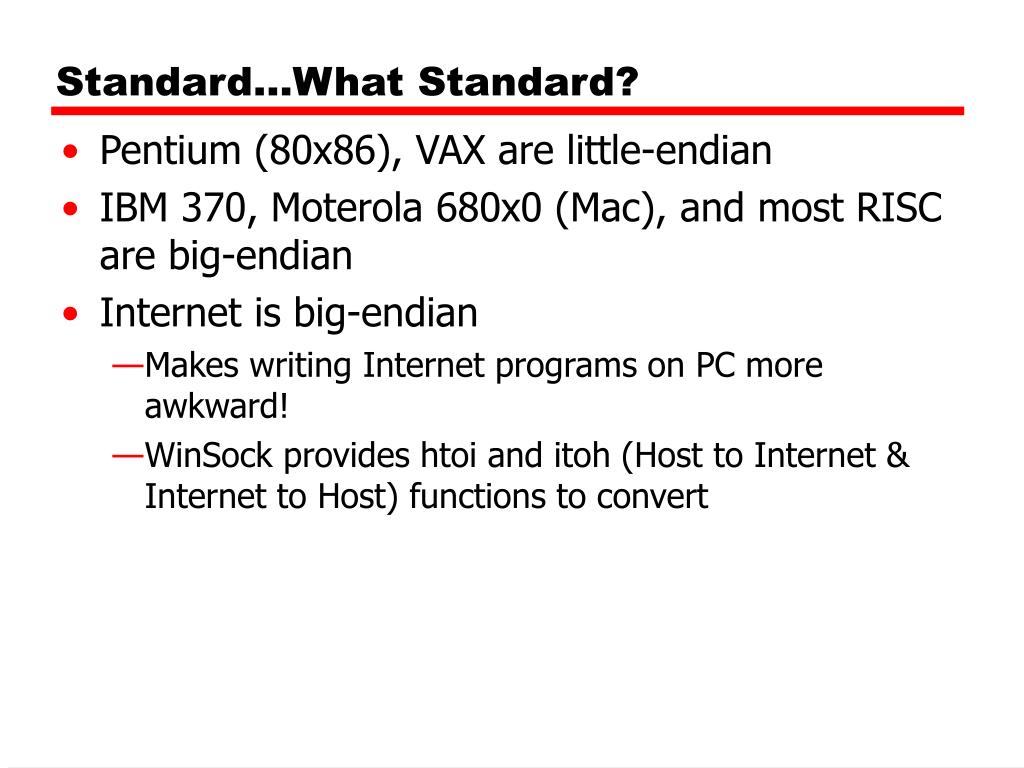 Standard…What Standard?

• Pentium (80x86), VAX are little-endian
• IBM 370, Moterola 680x0 (Mac), and most RISC are big-endian
• Internet is big-endian
—Makes writing Internet programs on PC more awkward!
—WinSock provides htoi and itoh (Host to Internet & Internet to Host) functions to convert